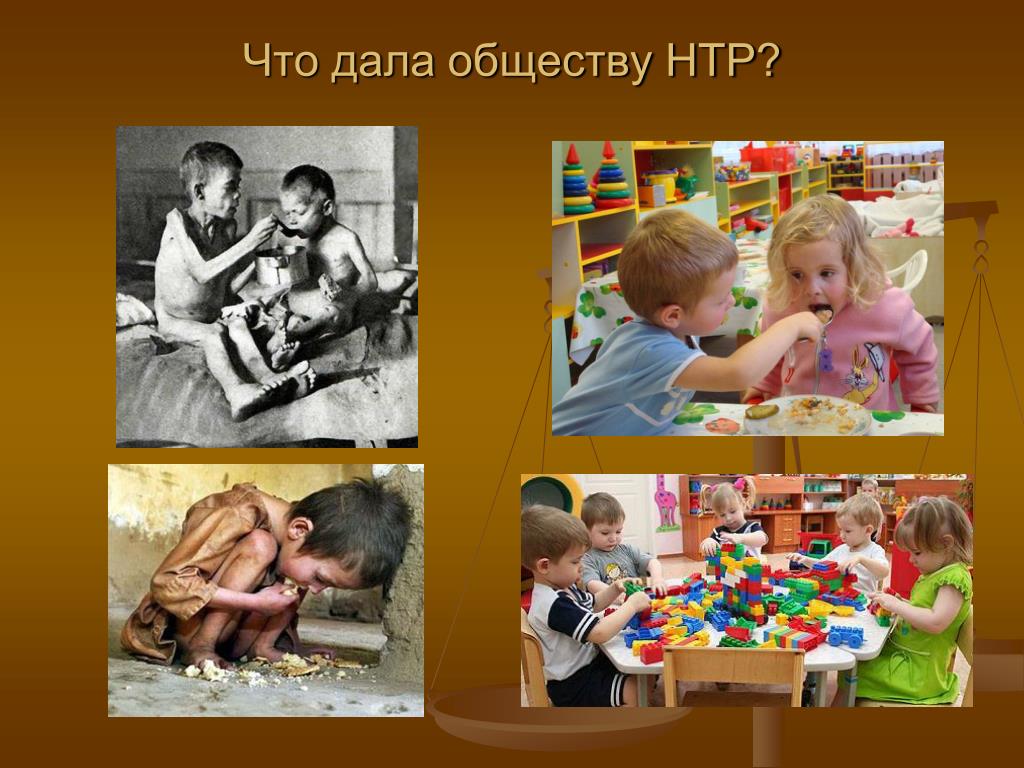 Что дала обществу НТР?